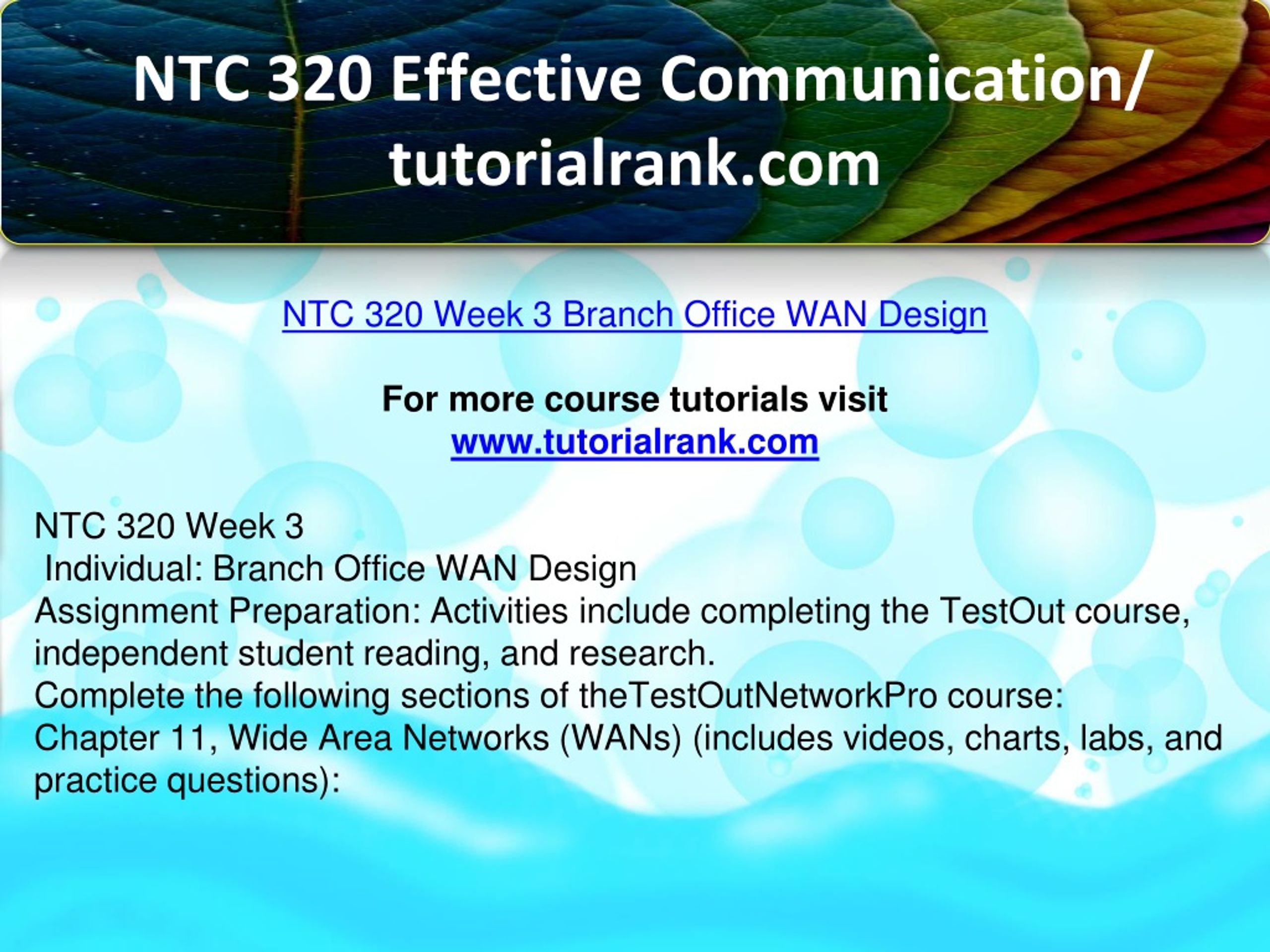 NTC 320 Effective Communication/ tutorialrank.com

NTC 320 Week 3 Branch Office WAN Design

For more course tutorials visit
www.tutorialrank.com

NTC 320 Week 3
Individual: Branch Office WAN Design
Assignment Preparation: Activities include completing the TestOut course, independent student reading, and research.
Complete the following sections of theTestOutNetworkPro course:
Chapter 11, Wide Area Networks (WANs) (includes videos, charts, labs, and practice questions):